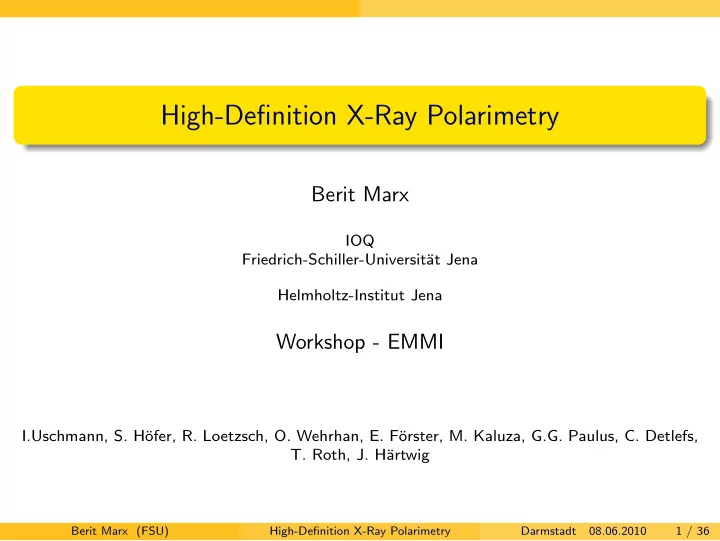 High-Definition X-Ray Polarimetry

Berit Marx

IOQ
Friedrich-Schiller-Universität Jena

Helmholtz-Institut Jena

Workshop - EMMI

I.Uschmann, S. Höfer, R. Loetzsch, O. Wehrhan, E. Förster, M. Kaluza, G.G. Paulus, C. Detlefs, T. Roth, J. Härtwig

Berit Marx (FSU) High-Definition X-Ray Polarimetry Darmstadt 08.06.2010 1 / 36